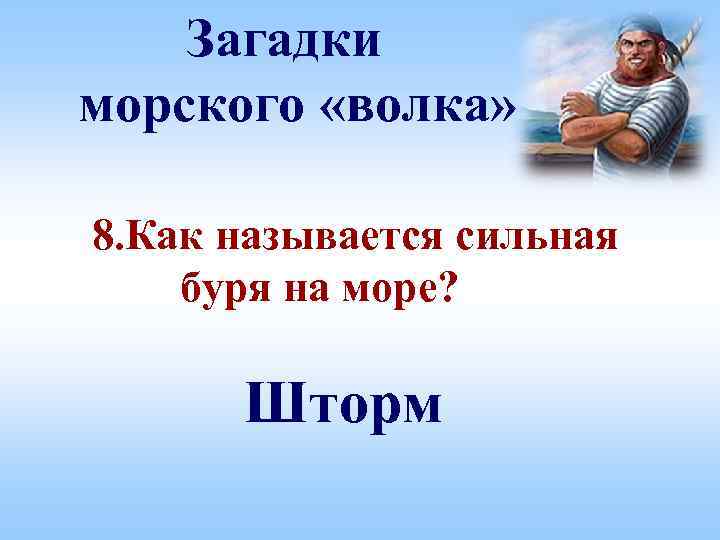 Загадки морского «волка»

8.Как называется сильная буря на море?

Шторм